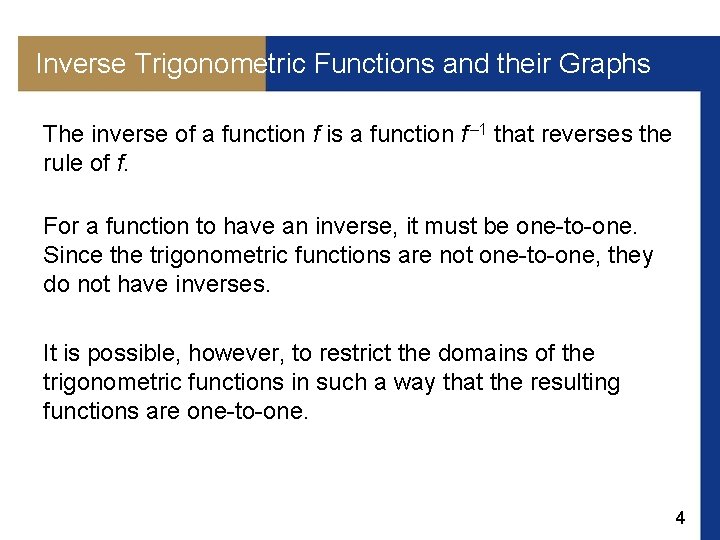 Inverse Trigonometric Functions and their Graphs

The inverse of a function $f$ is a function $f^{-1}$ that reverses the rule of $f$.

For a function to have an inverse, it must be one-to-one. Since the trigonometric functions are not one-to-one, they do not have inverses.

It is possible, however, to restrict the domains of the trigonometric functions in such a way that the resulting functions are one-to-one.

4